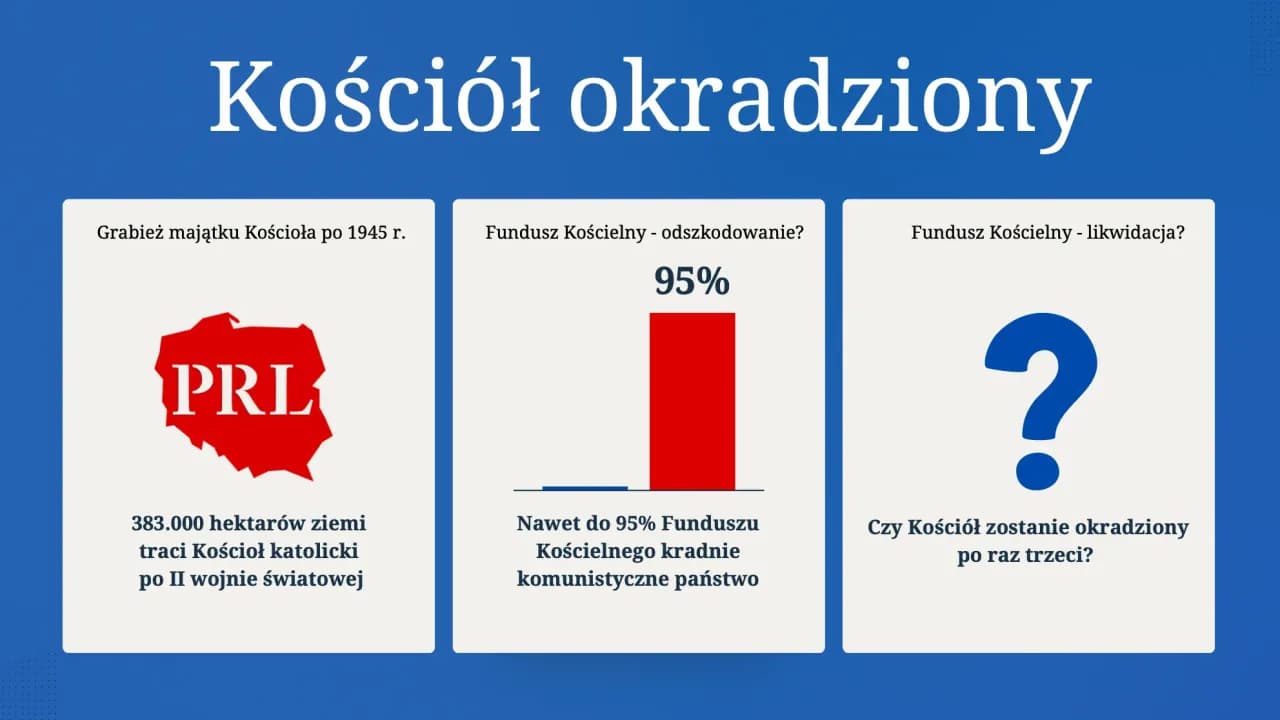 Kościół okradziony

Grabież majątku Kościoła po 1945 r.

PRL

383.000 hektarów ziemi traci Kościół katolicki po II wojnie światowej

Fundusz Kościelny - odszkodowanie?

95%

Nawet do 95% Funduszu Kościelnego kradnie komunistyczne państwo

Fundusz Kościelny - likwidacja?

?

Czy Kościół zostanie okradziony po raz trzeci?